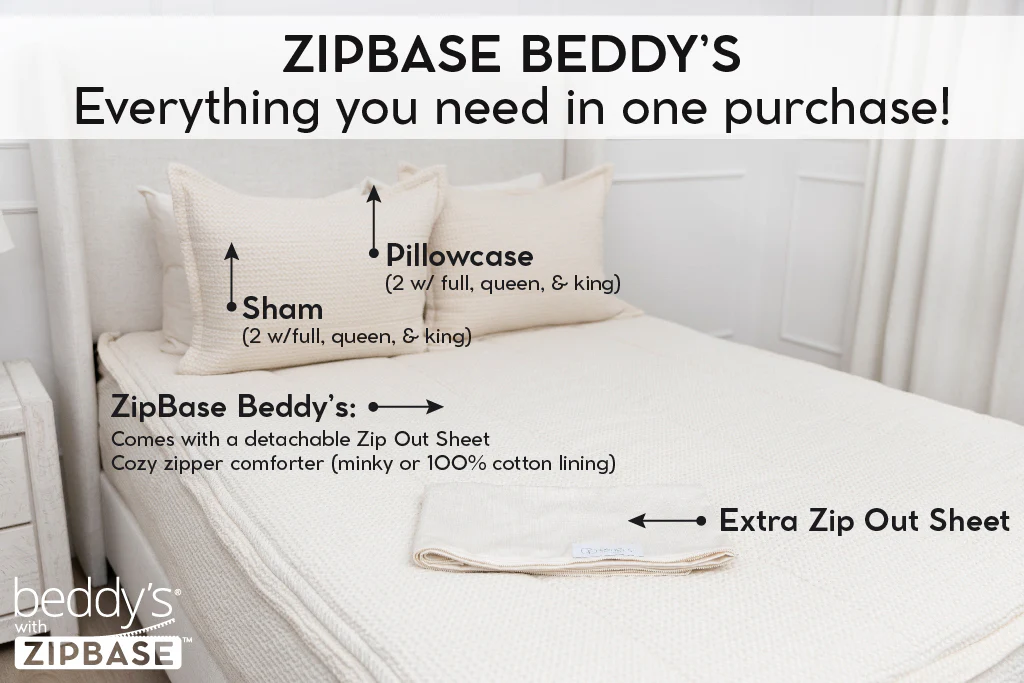 ZIPBASE BEDDY'S
Everything you need in one purchase!

Pillowcase
(2 w/ full, queen, & king)

Sham
(2 w/full, queen, & king)

ZipBase Beddy's:
Comes with a detachable Zip Out Sheet
Cozy zipper comforter (minky or 100% cotton lining)

Extra Zip Out Sheet

beddy's®
with
ZIPBASE™